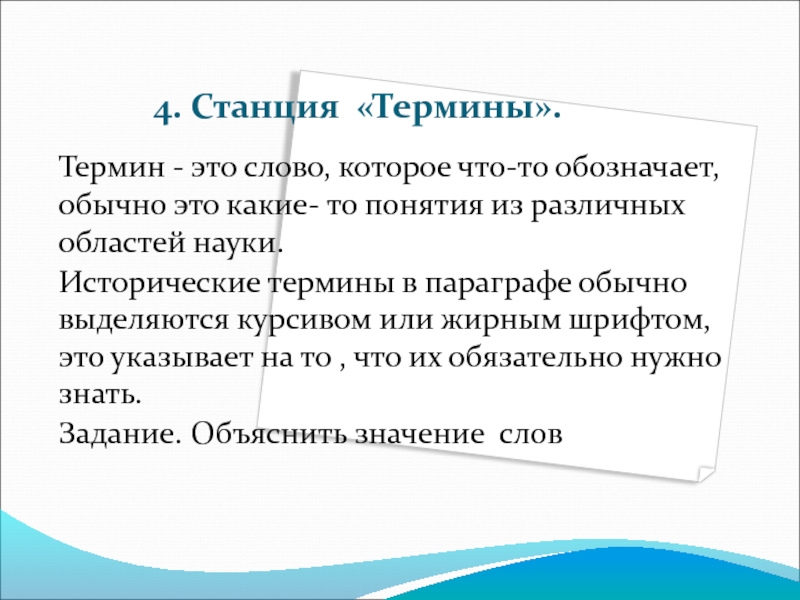 4. Станция «Термины».

Термин - это слово, которое что-то обозначает, обычно это какие- то понятия из различных областей науки.

Исторические термины в параграфе обычно выделяются курсивом или жирным шрифтом, это указывает на то , что их обязательно нужно знать.

Задание. Объяснить значение слов